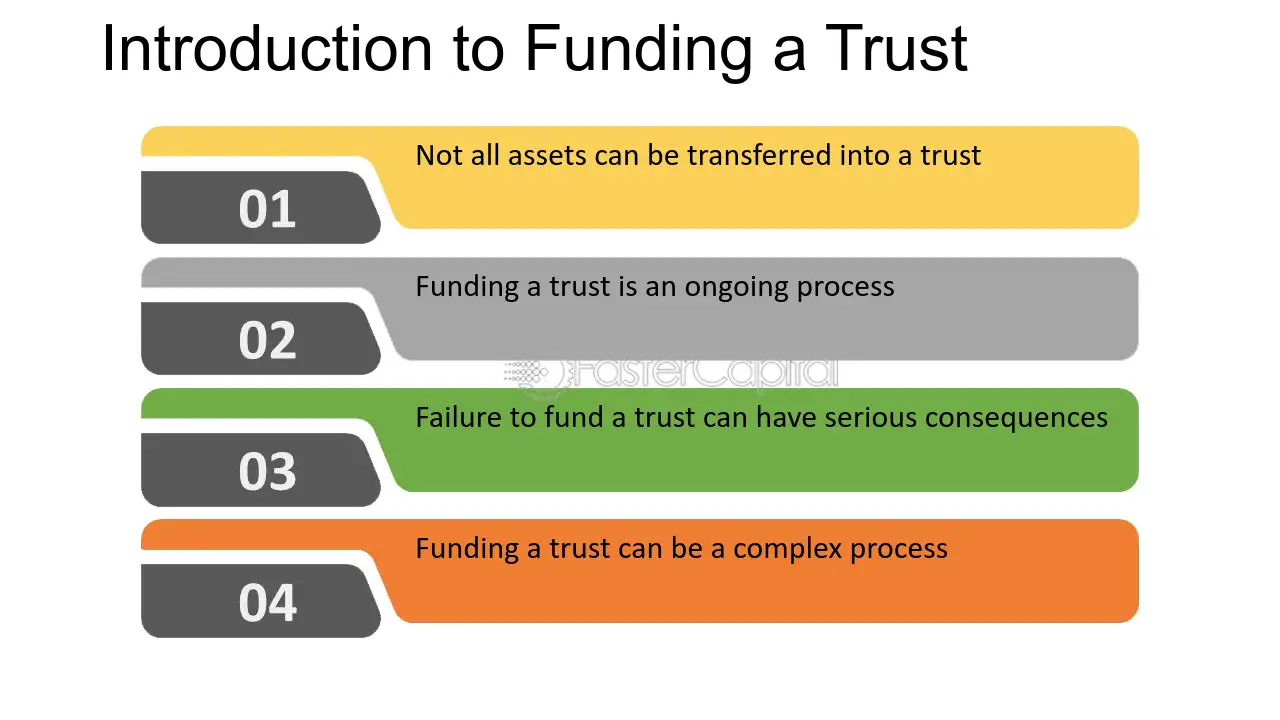 Introduction to Funding a Trust

01

Not all assets can be transferred into a trust

02

Funding a trust is an ongoing process

03

Failure to fund a trust can have serious consequences

04

Funding a trust can be a complex process

FasterCapital